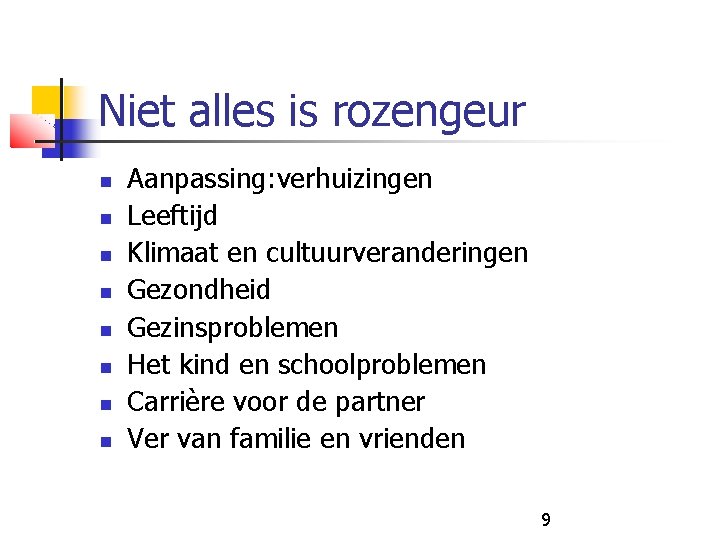 Niet alles is rozengeur

- Aanpassing:verhuizingen
- Leeftijd
- Klimaat en cultuurveranderingen
- Gezondheid
- Gezinsproblemen
- Het kind en schoolproblemen
- Carrière voor de partner
- Ver van familie en vrienden

9